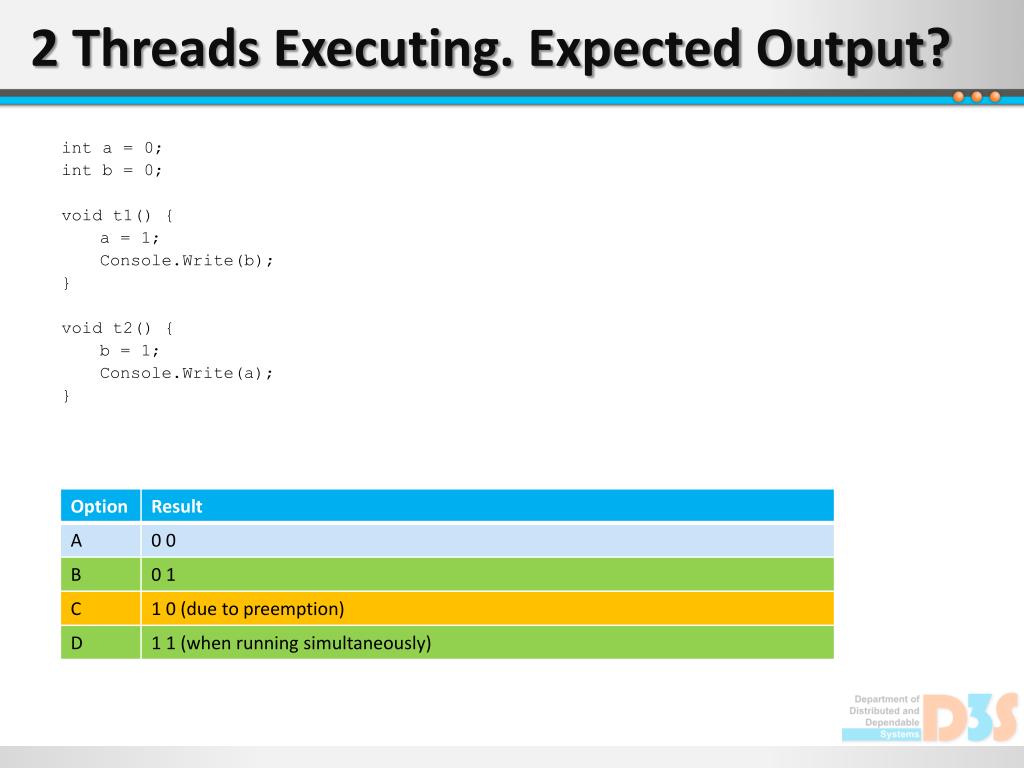 2 Threads Executing. Expected Output?

int a = 0;
int b = 0;

void t1() {
    a = 1;
    Console.Write(b);
}

void t2() {
    b = 1;
    Console.Write(a);
}

| Option | Result |
|---|---|
| A | 0 0 |
| B | 0 1 |
| C | 1 0 (due to preemption) |
| D | 1 1 (when running simultaneously) |

Department of Distributed and Dependable Systems D3S